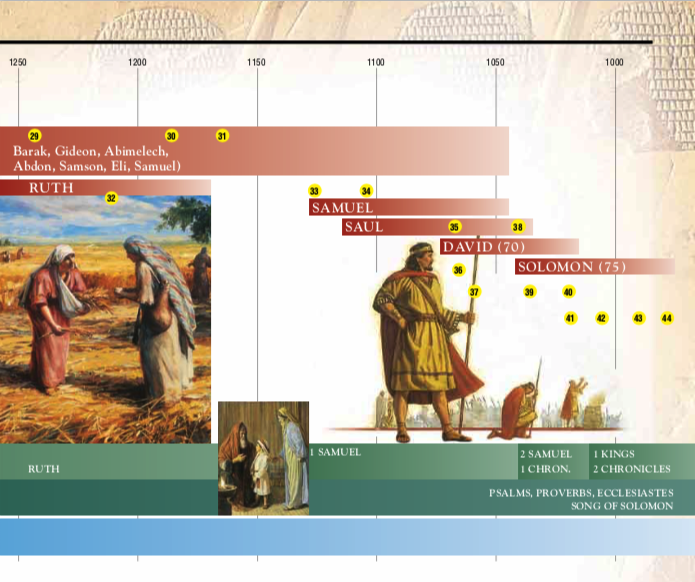 1250 1200 1150 1100 1050 1000

29 30 31

Barak, Gideon, Abimelech, Abdon, Samson, Eli, Samuel)

RUTH

32

33 34

SAMUEL

SAUL 35 38

DAVID (70)

SOLOMON (75)

36

37 39 40

41 42 43 44

RUTH

1 SAMUEL

2 SAMUEL
1 CHRON.

1 KINGS
2 CHRONICLES

PSALMS, PROVERBS, ECCLESIASTES
SONG OF SOLOMON